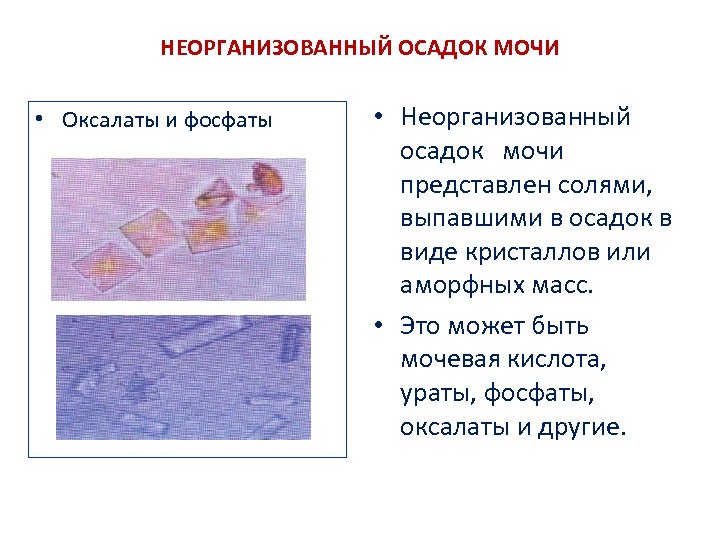 НЕОРГАНИЗОВАННЫЙ ОСАДОК МОЧИ

• Оксалаты и фосфаты

• Неорганизованный осадок мочи представлен солями, выпавшими в осадок в виде кристаллов или аморфных масс.

• Это может быть мочевая кислота, ураты, фосфаты, оксалаты и другие.